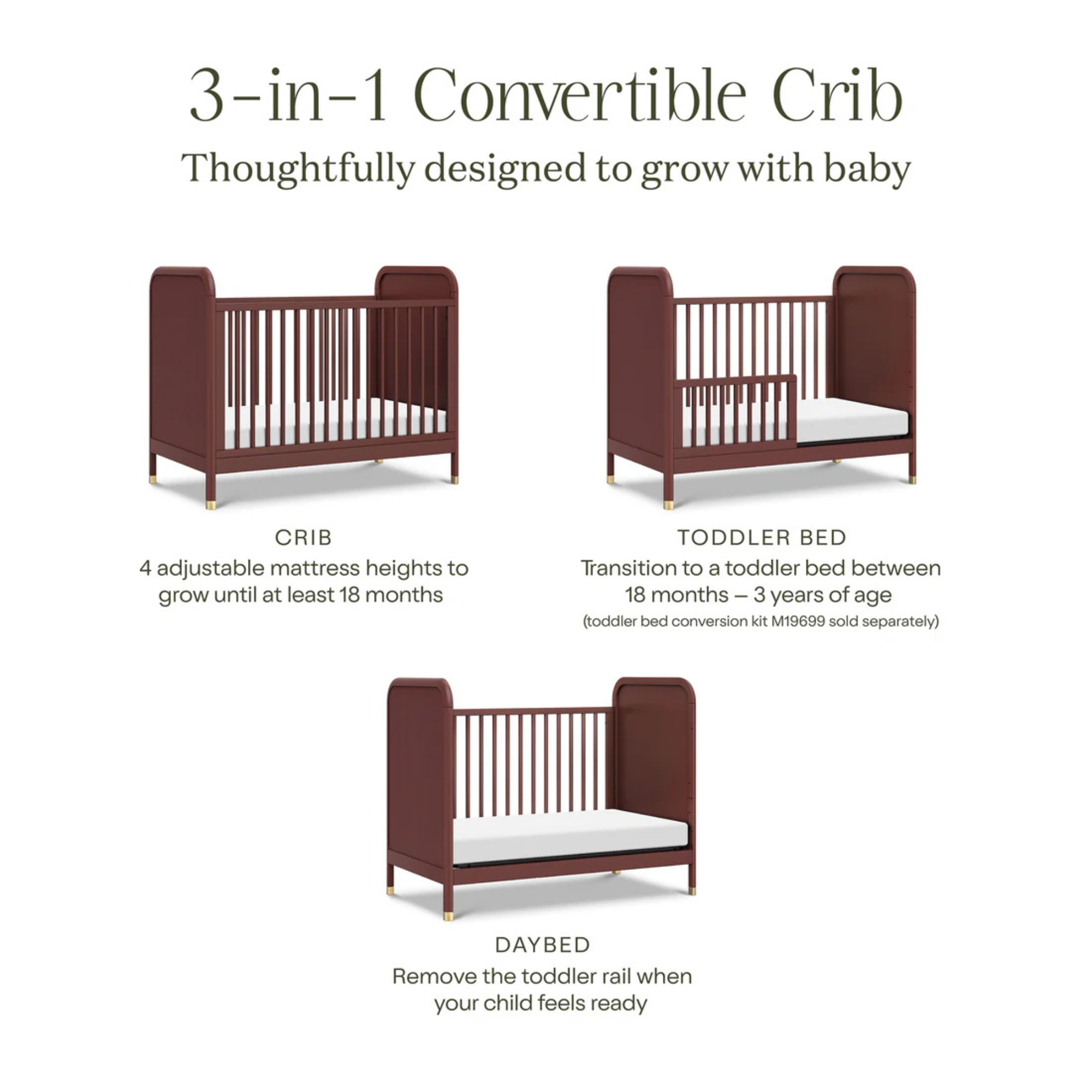 3-in-1 Convertible Crib
Thoughtfully designed to grow with baby

CRIB
4 adjustable mattress heights to grow until at least 18 months

TODDLER BED
Transition to a toddler bed between 18 months – 3 years of age
(toddler bed conversion kit M19699 sold separately)

DAYBED
Remove the toddler rail when your child feels ready